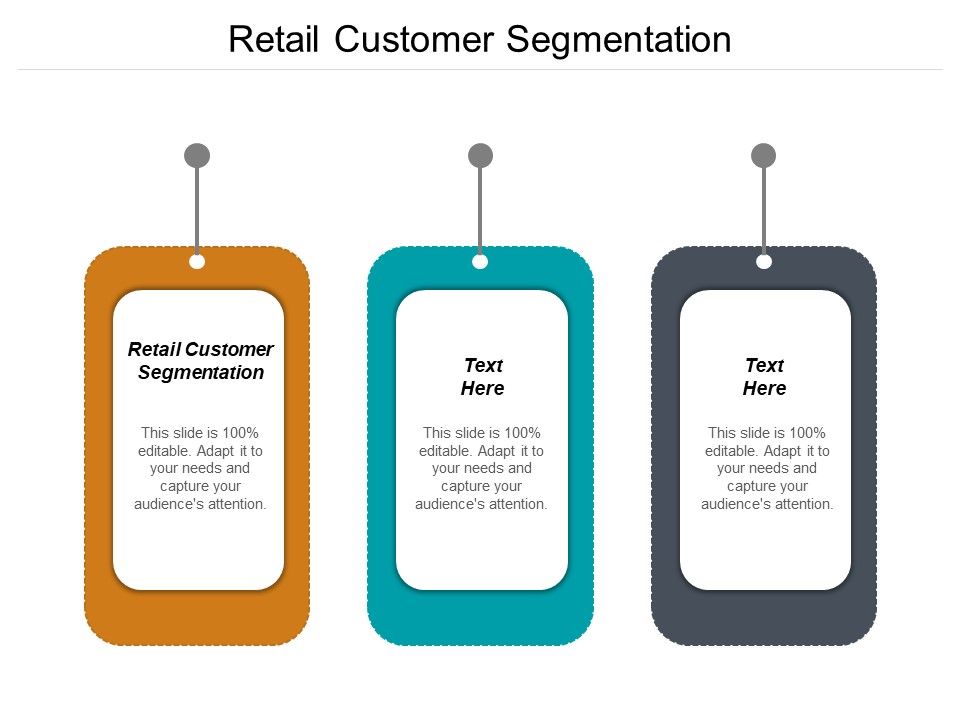 Retail Customer Segmentation

Retail Customer Segmentation

This slide is 100% editable. Adapt it to your needs and capture your audience's attention.

Text Here

This slide is 100% editable. Adapt it to your needs and capture your audience's attention.

Text Here

This slide is 100% editable. Adapt it to your needs and capture your audience's attention.